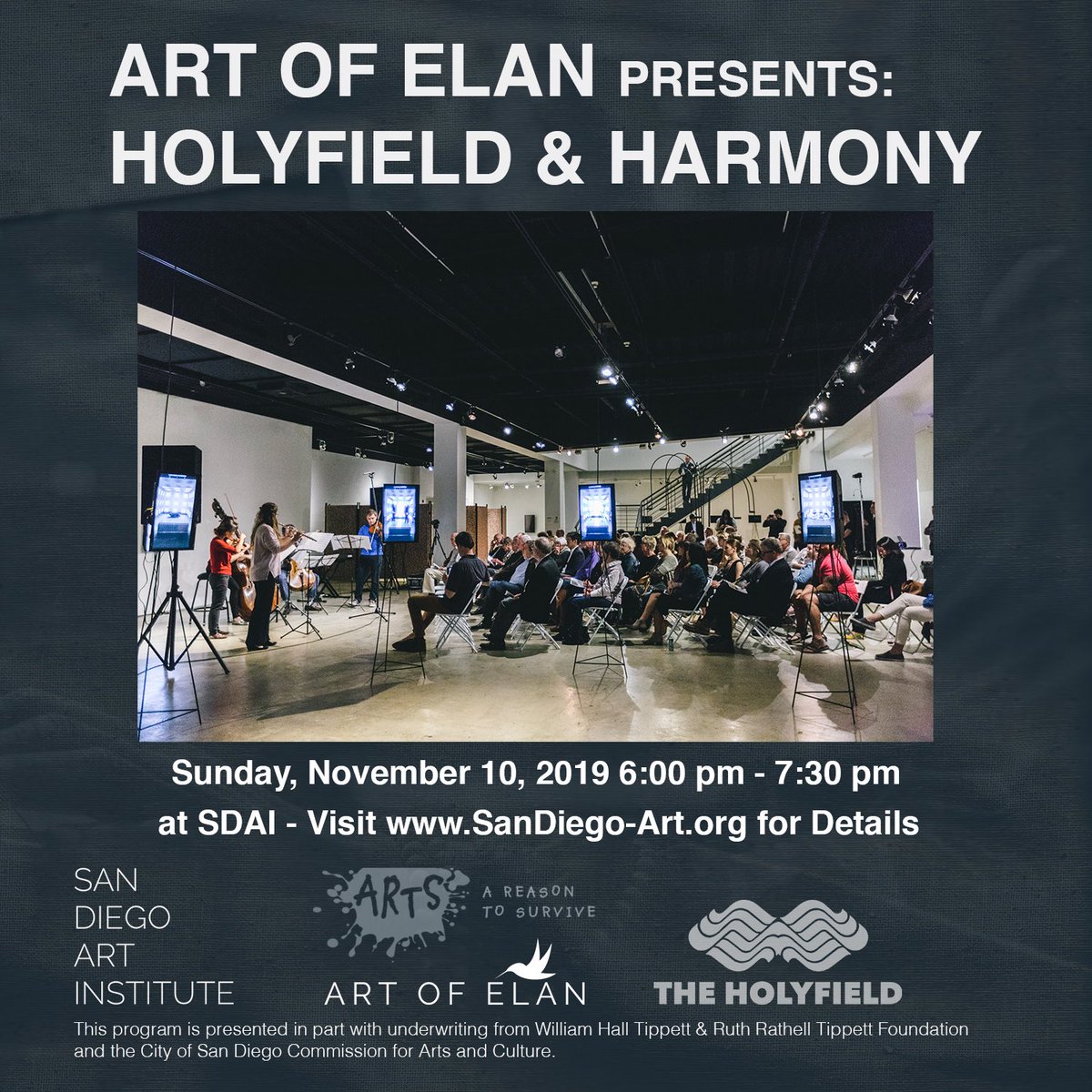 ART OF ELAN PRESENTS:
HOLYFIELD & HARMONY

Sunday, November 10, 2019 6:00 pm - 7:30 pm
at SDAI - Visit www.SanDiego-Art.org for Details

SAN DIEGO ART INSTITUTE

ARTS A REASON TO SURVIVE

ART OF ELAN

THE HOLYFIELD

This program is presented in part with underwriting from William Hall Tippett & Ruth Rathell Tippett Foundation and the City of San Diego Commission for Arts and Culture.